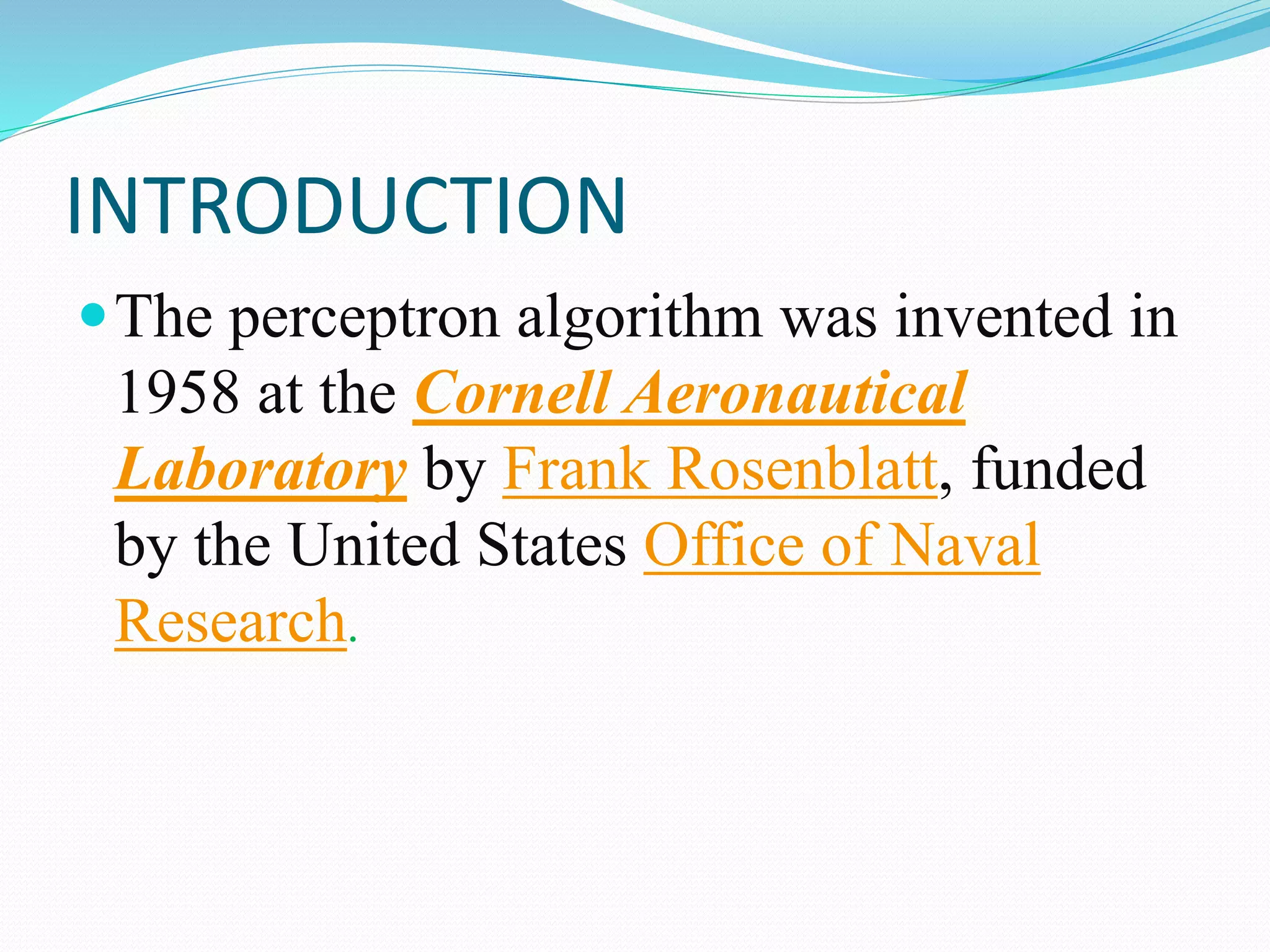 INTRODUCTION

The perceptron algorithm was invented in 1958 at the Cornell Aeronautical Laboratory by Frank Rosenblatt, funded by the United States Office of Naval Research.